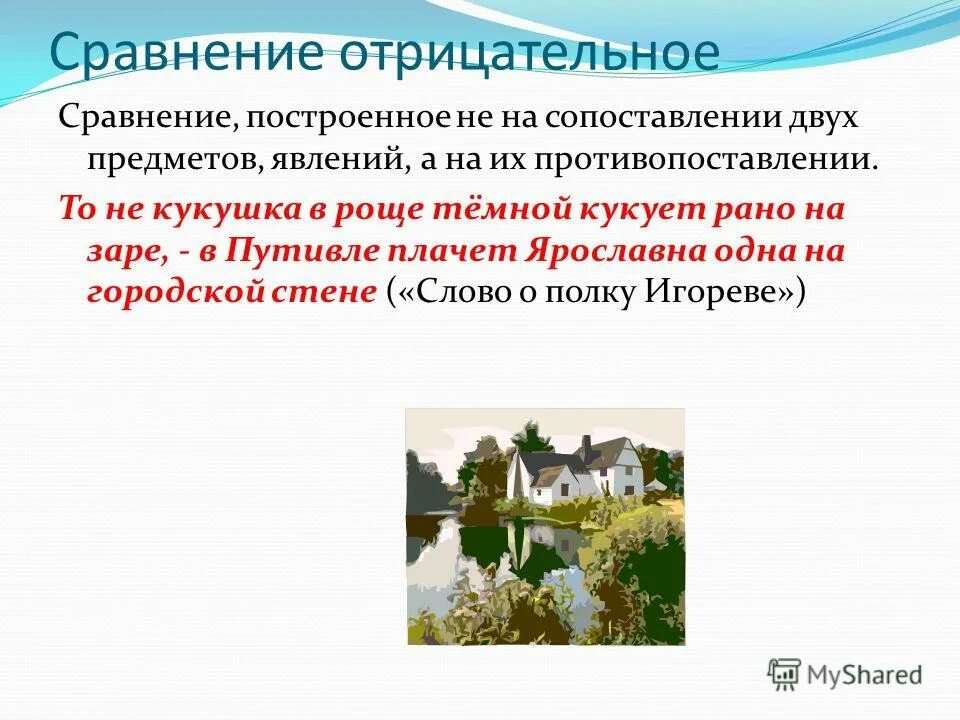 Сравнение отрицательное

Сравнение, построенное не на сопоставлении двух предметов, явлений, а на их противопоставлении.

То не кукушка в роще тёмной кукует рано на заре, - в Путивле плачет Ярославна одна на городской стене («Слово о полку Игореве»)

MyShared